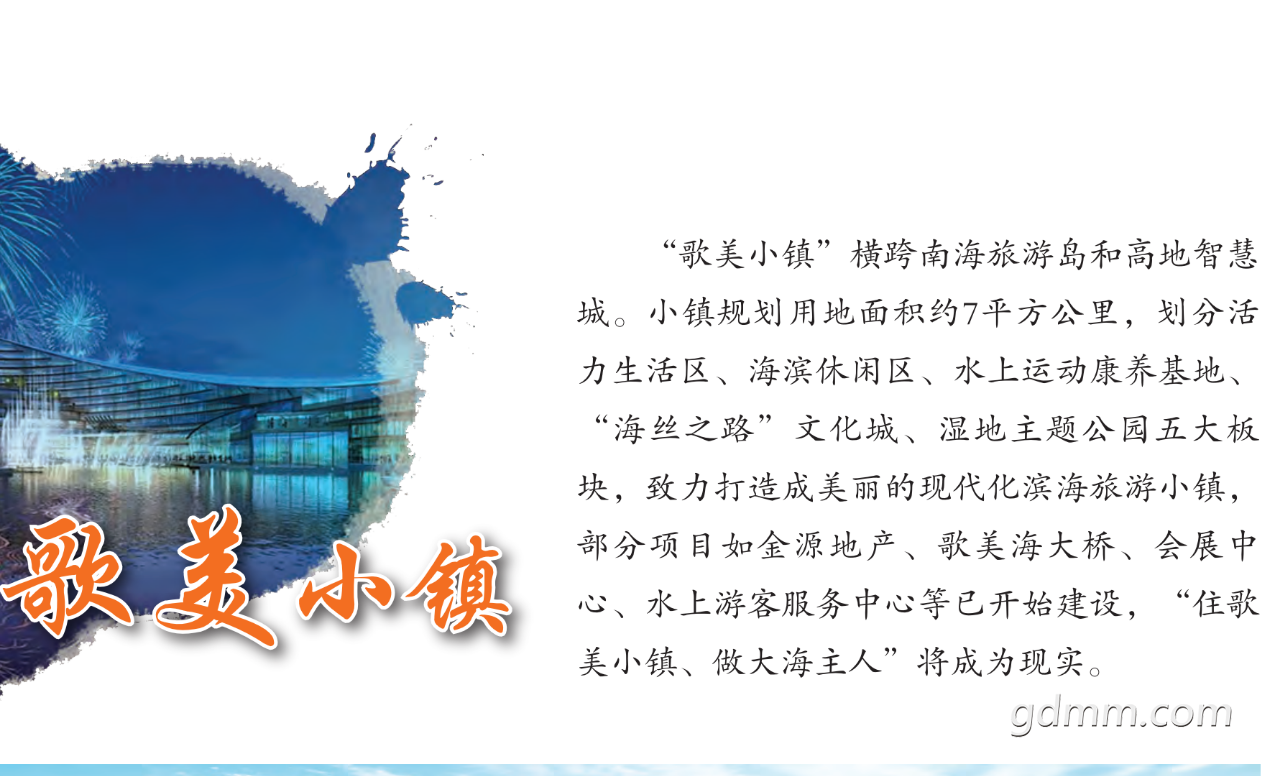 歌美小镇

“歌美小镇”横跨南海旅游岛和高地智慧城。小镇规划用地面积约7平方公里，划分活力生活区、海滨休闲区、水上运动康养基地、“海丝之路”文化城、湿地主题公园五大板块，致力打造成美丽的现代化滨海旅游小镇，部分项目如金源地产、歌美海大桥、会展中心、水上游客服务中心等已开始建设，“住歌美小镇、做大海主人”将成为现实。

gdmm.com